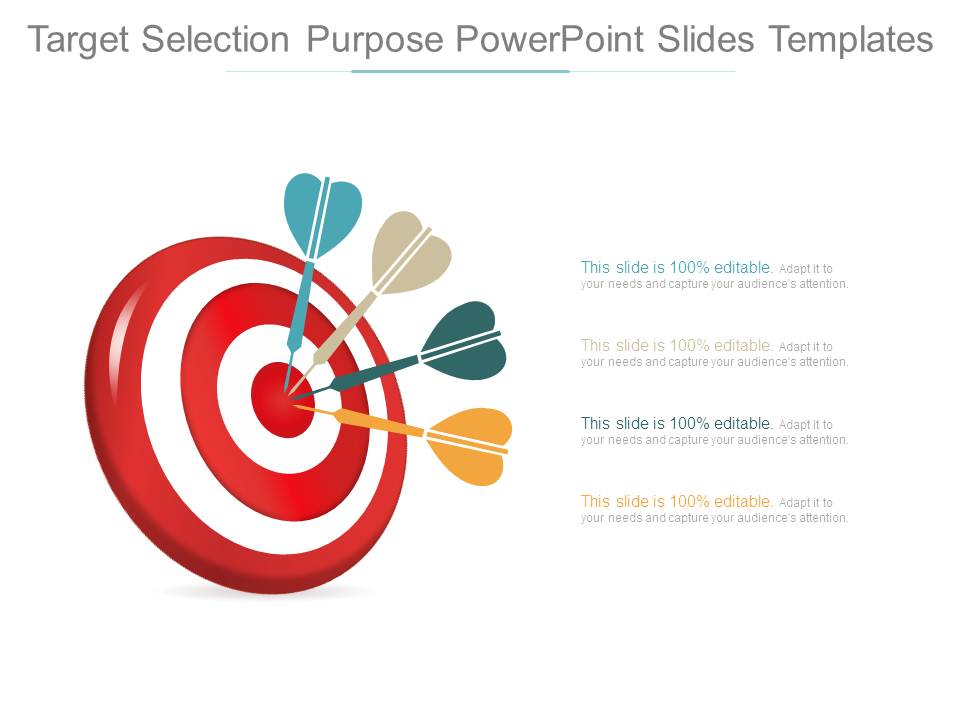 Target Selection Purpose PowerPoint Slides Templates

This slide is 100% editable. Adapt it to your needs and capture your audience's attention.

This slide is 100% editable. Adapt it to your needs and capture your audience's attention.

This slide is 100% editable. Adapt it to your needs and capture your audience's attention.

This slide is 100% editable. Adapt it to your needs and capture your audience's attention.